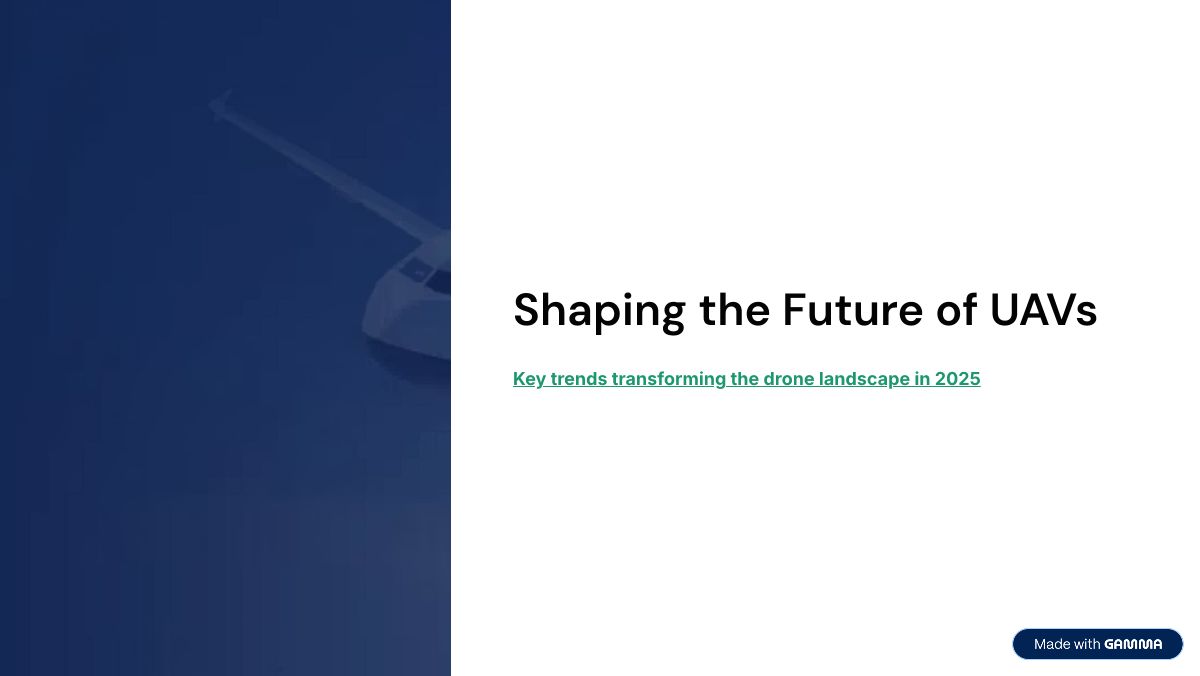 Shaping the Future of UAVs

Key trends transforming the drone landscape in 2025

Made with GAMMA